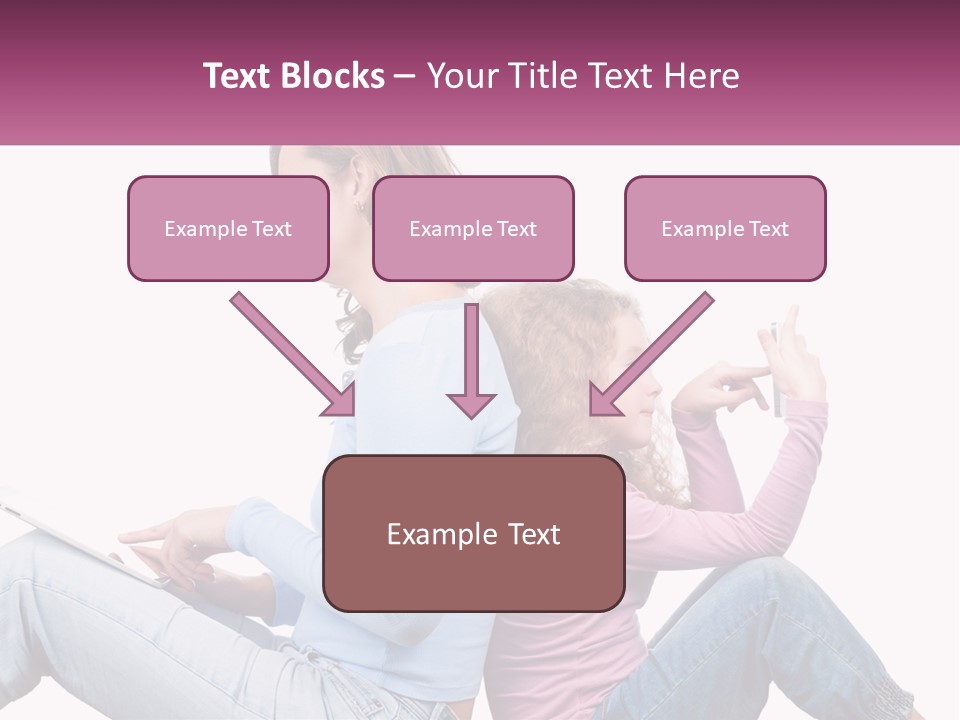 Text Blocks – Your Title Text Here

Example Text

Example Text

Example Text

Example Text